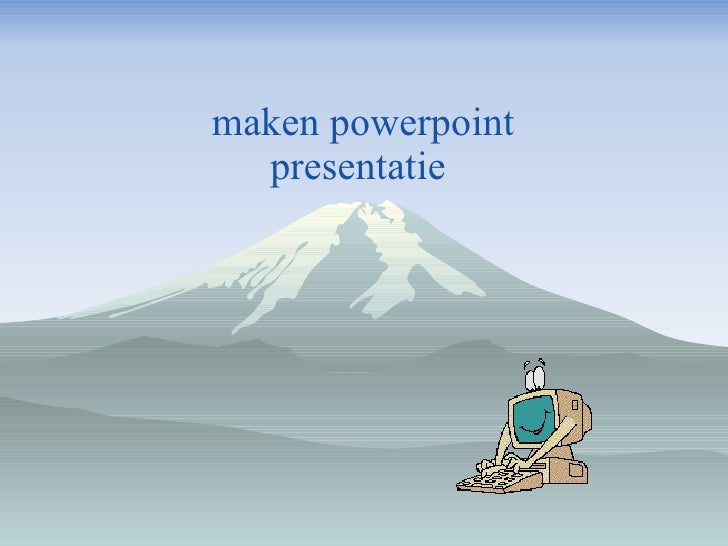 maken powerpoint presentatie